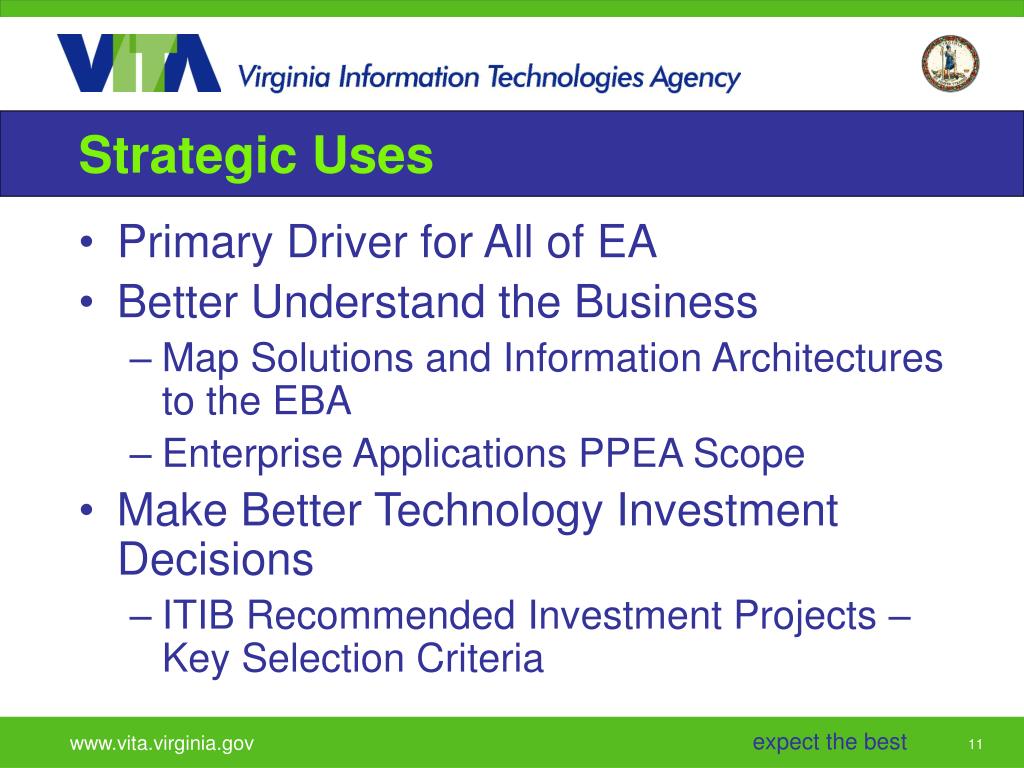 VITA Virginia Information Technologies Agency

Strategic Uses

• Primary Driver for All of EA
• Better Understand the Business
– Map Solutions and Information Architectures to the EBA
– Enterprise Applications PPEA Scope
• Make Better Technology Investment Decisions
– ITIB Recommended Investment Projects – Key Selection Criteria

www.vita.virginia.gov

expect the best

11